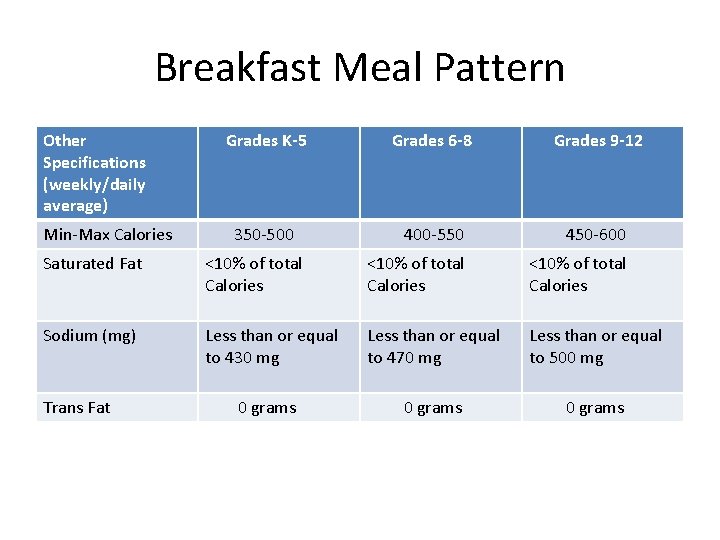 Breakfast Meal Pattern

| Other Specifications (weekly/daily average) | Grades K-5 | Grades 6-8 | Grades 9-12 |
|---|---|---|---|
| Min-Max Calories | 350-500 | 400-550 | 450-600 |
| Saturated Fat | <10% of total Calories | <10% of total Calories | <10% of total Calories |
| Sodium (mg) | Less than or equal to 430 mg | Less than or equal to 470 mg | Less than or equal to 500 mg |
| Trans Fat | 0 grams | 0 grams | 0 grams |